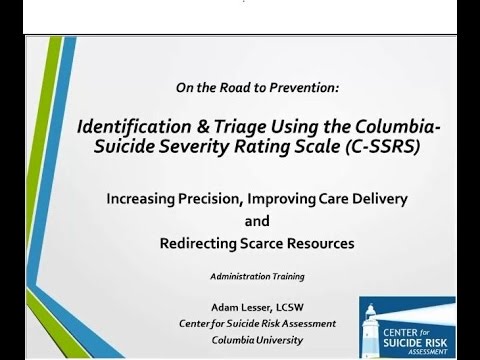 On the Road to Prevention:

Identification & Triage Using the Columbia-Suicide Severity Rating Scale (C-SSRS)

Increasing Precision, Improving Care Delivery and Redirecting Scarce Resources

Administration Training

Adam Lesser, LCSW
Center for Suicide Risk Assessment
Columbia University

CENTER for SUICIDE RISK ASSESSMENT